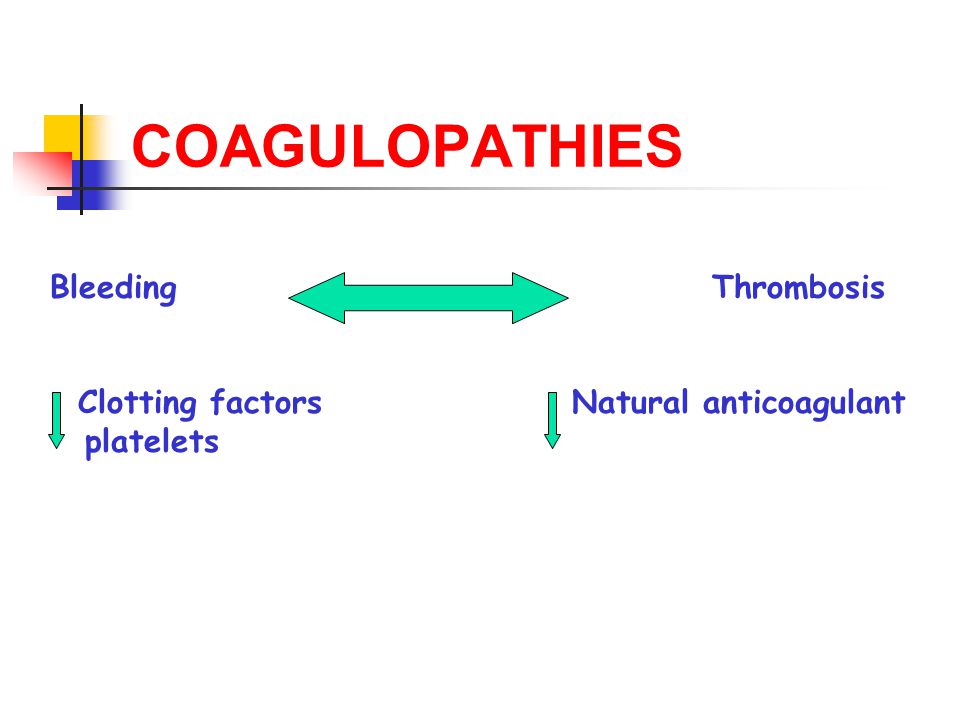 COAGULOPATHIES

Bleeding

Thrombosis

Clotting factors
platelets

Natural anticoagulant